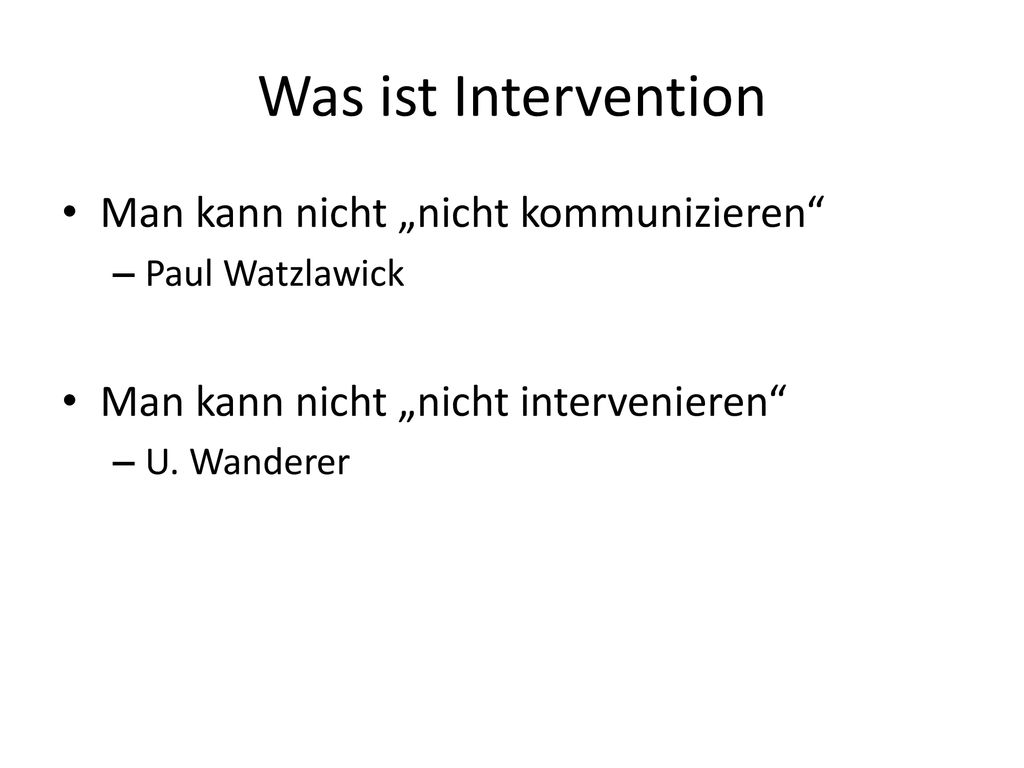 Was ist Intervention

• Man kann nicht „nicht kommunizieren“
– Paul Watzlawick

• Man kann nicht „nicht intervenieren“
– U. Wanderer